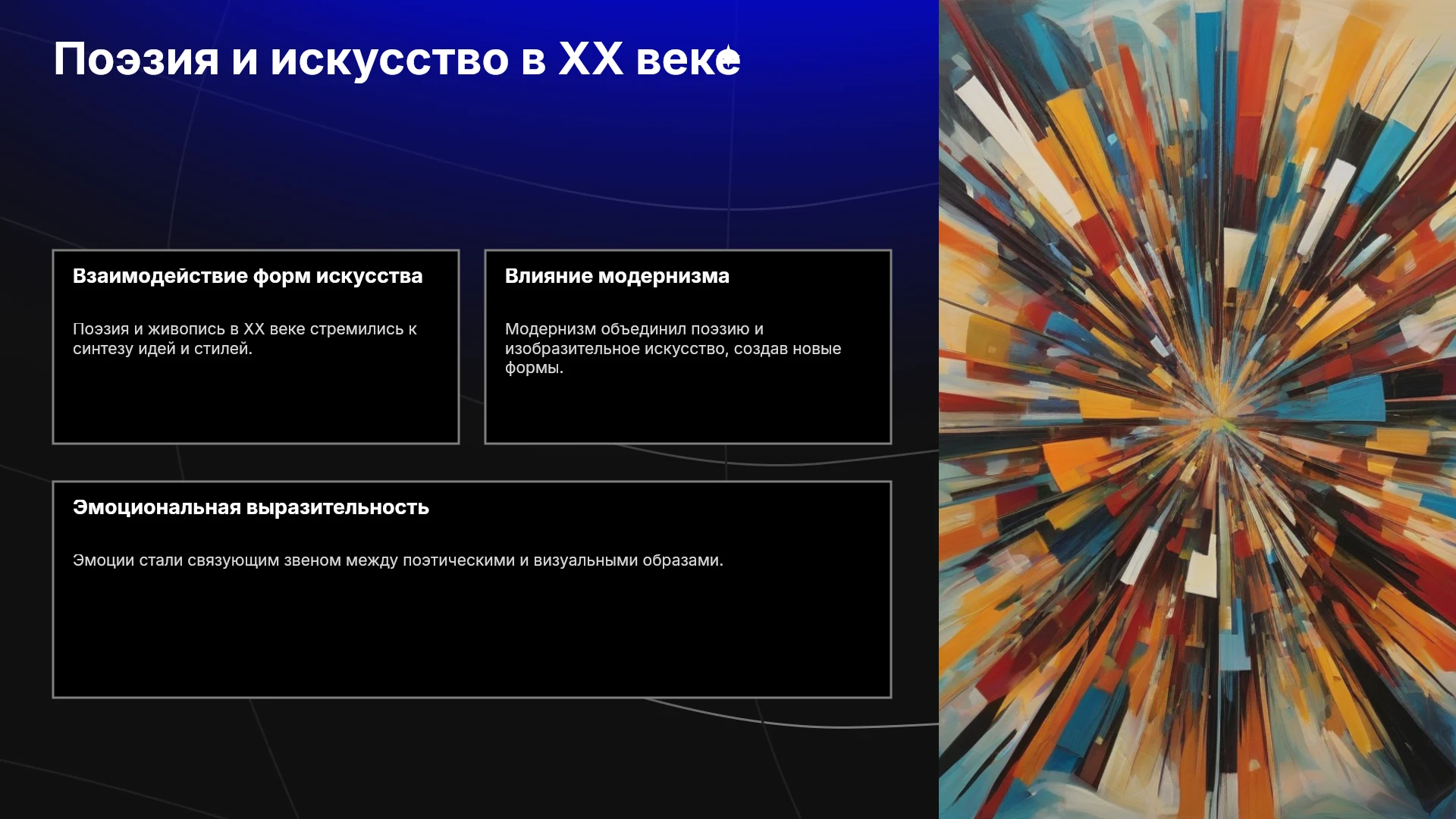 Поэзия и искусство в XX веке

Взаимодействие форм искусства

Поэзия и живопись в XX веке стремились к синтезу идей и стилей.

Влияние модернизма

Модернизм объединил поэзию и изобразительное искусство, создав новые формы.

Эмоциональная выразительность

Эмоции стали связующим звеном между поэтическими и визуальными образами.